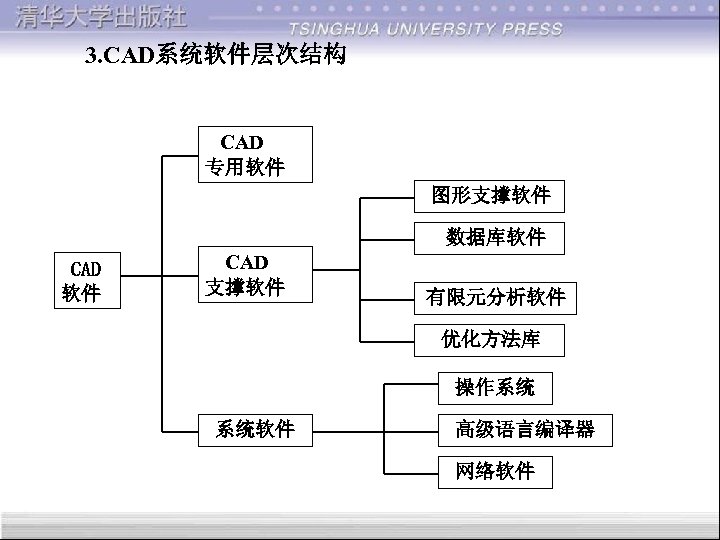 清华大学出版社
TSINGHUA UNIVERSITY PRESS

3.CAD系统软件层次结构

CAD
软件

CAD
专用软件

CAD
支撑软件

系统软件

图形支撑软件

数据库软件

有限元分析软件

优化方法库

操作系统

高级语言编译器

网络软件